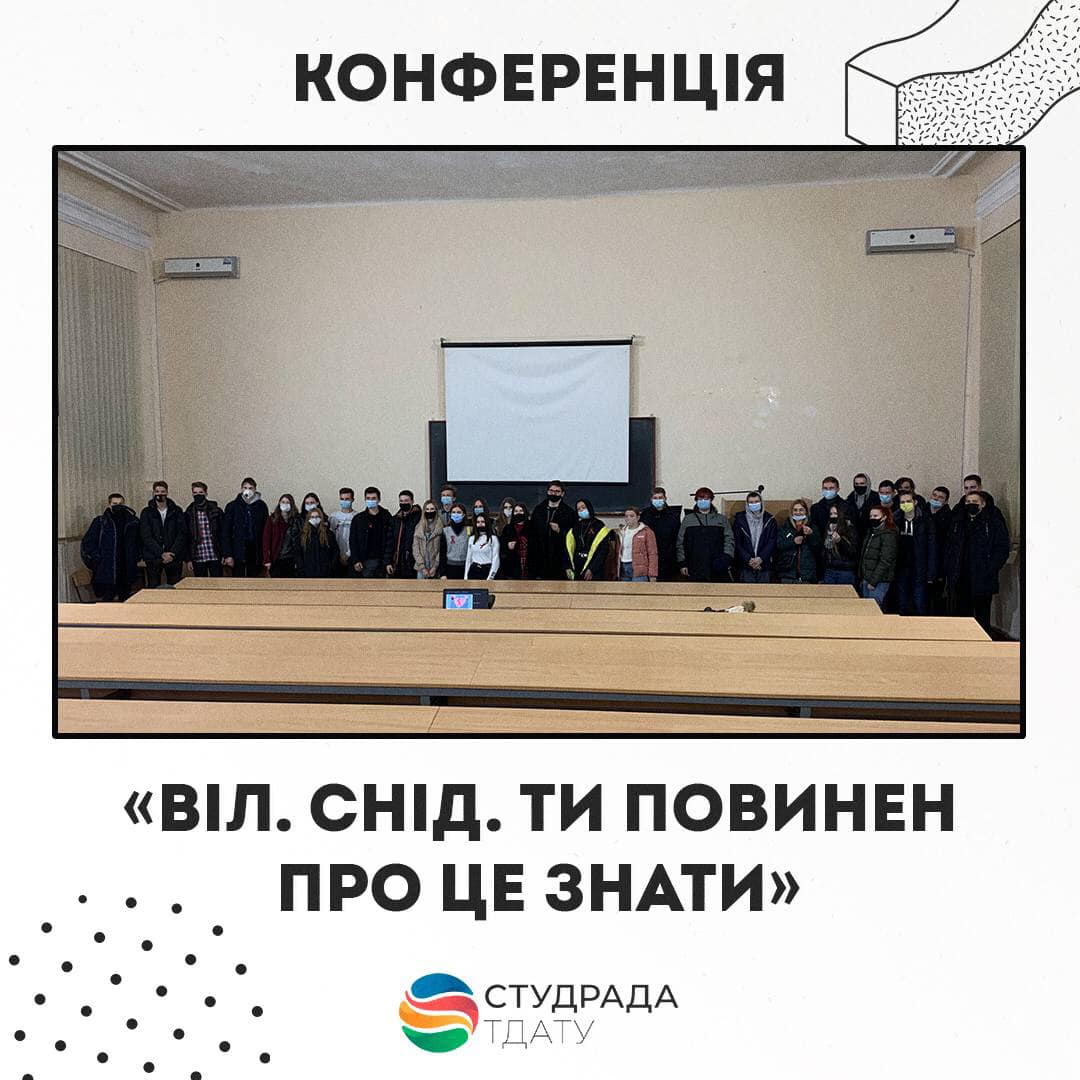 КОНФЕРЕНЦІЯ

«ВІЛ. СНІД. ТИ ПОВИНЕН ПРО ЦЕ ЗНАТИ»

СТУДРАДА ТДАТУ